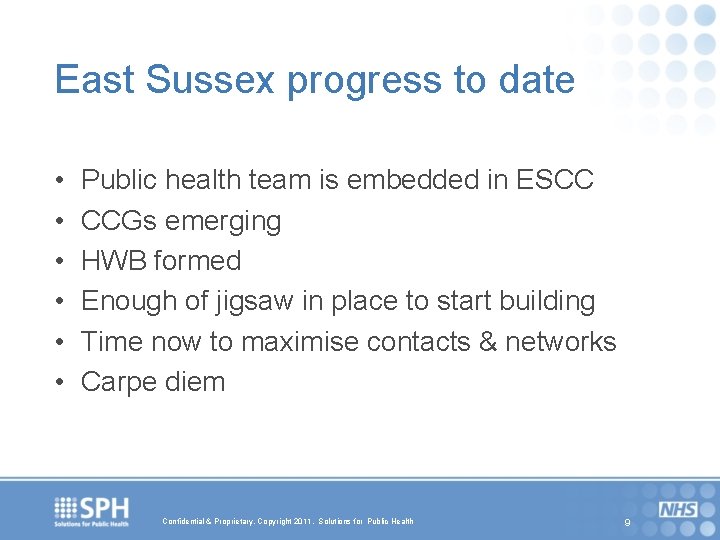 East Sussex progress to date

• Public health team is embedded in ESCC
• CCGs emerging
• HWB formed
• Enough of jigsaw in place to start building
• Time now to maximise contacts & networks
• Carpe diem

SPH
Solutions for Public Health

Confidential & Proprietary. Copyright 2011. Solutions for Public Health

9

NHS